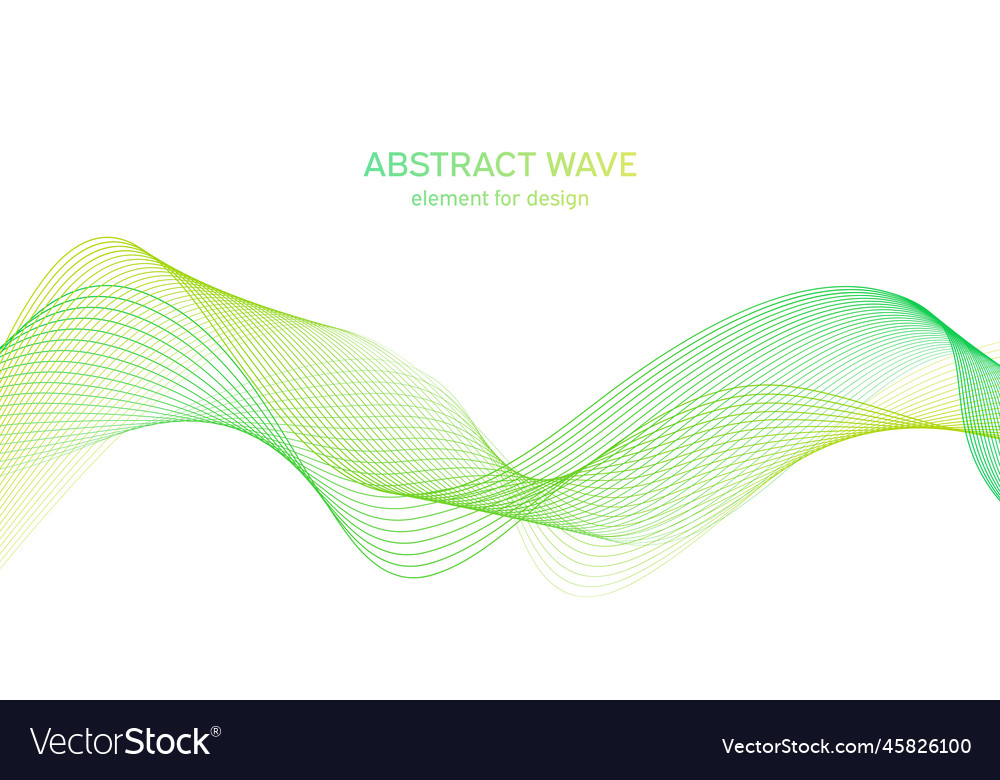 ABSTRACT WAVE
element for design

VectorStock®

VectorStock.com/45826100